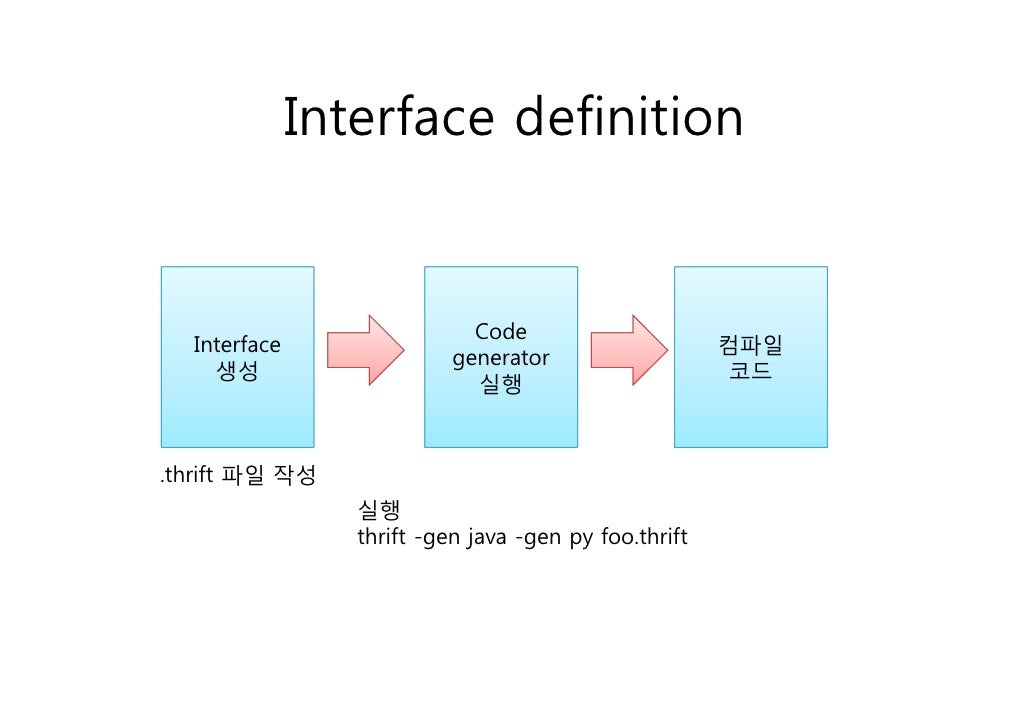 Interface definition

Interface
생성

Code
generator
실행

컴파일
코드

.thrift 파일 작성

실행
thrift -gen java -gen py foo.thrift